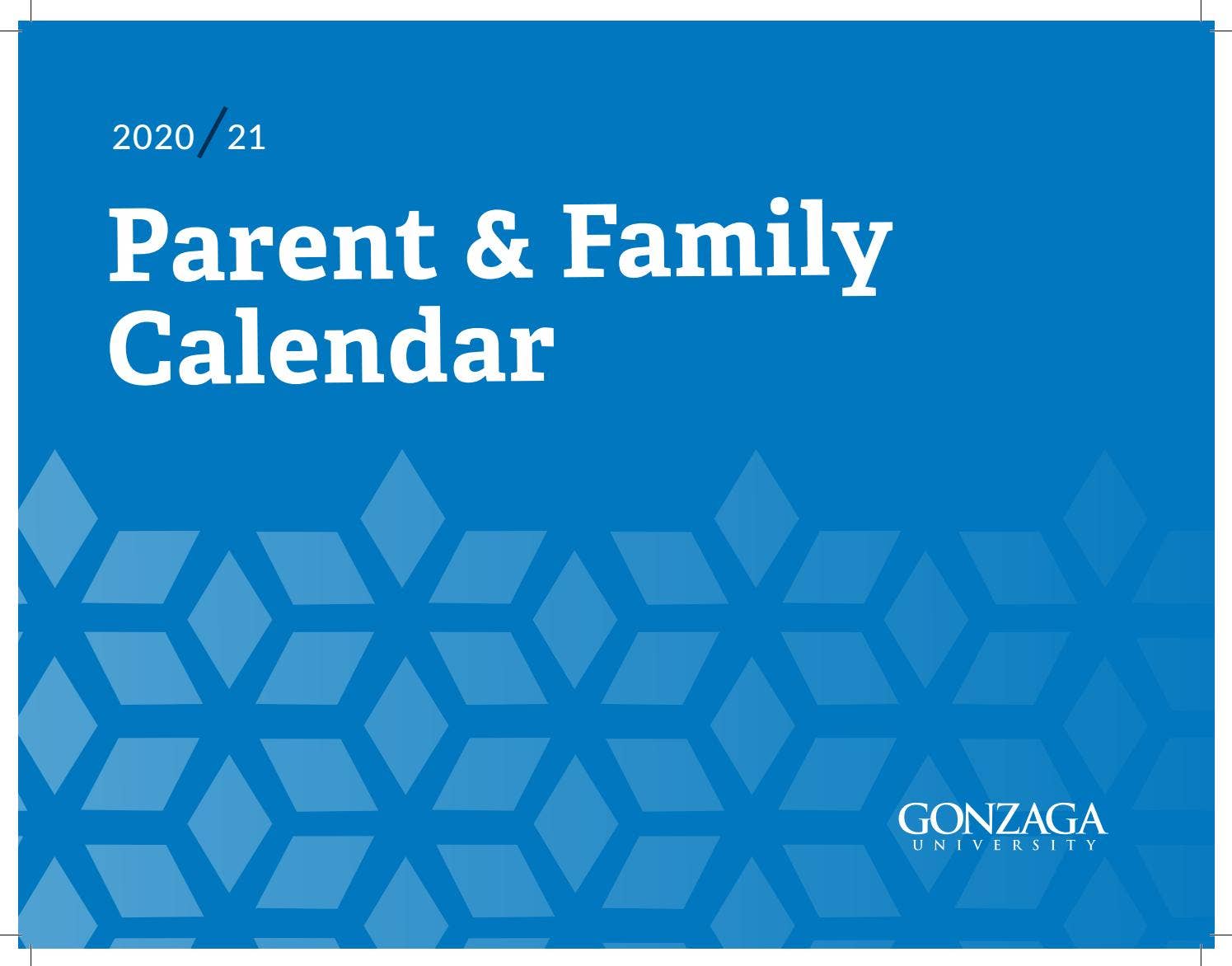 2020/21

Parent & Family Calendar

GONZAGA
UNIVERSITY